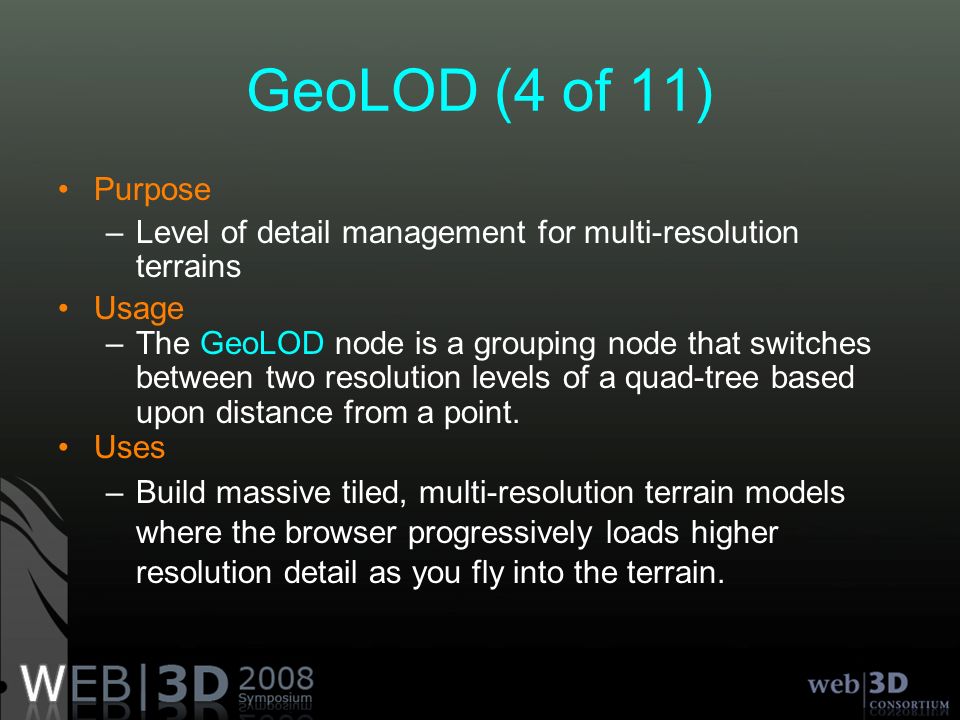 GeoLOD (4 of 11)

• Purpose
– Level of detail management for multi-resolution terrains
• Usage
– The GeoLOD node is a grouping node that switches between two resolution levels of a quad-tree based upon distance from a point.
• Uses
– Build massive tiled, multi-resolution terrain models where the browser progressively loads higher resolution detail as you fly into the terrain.

WEB|3D 2008 Symposium

web|3D CONSORTIUM